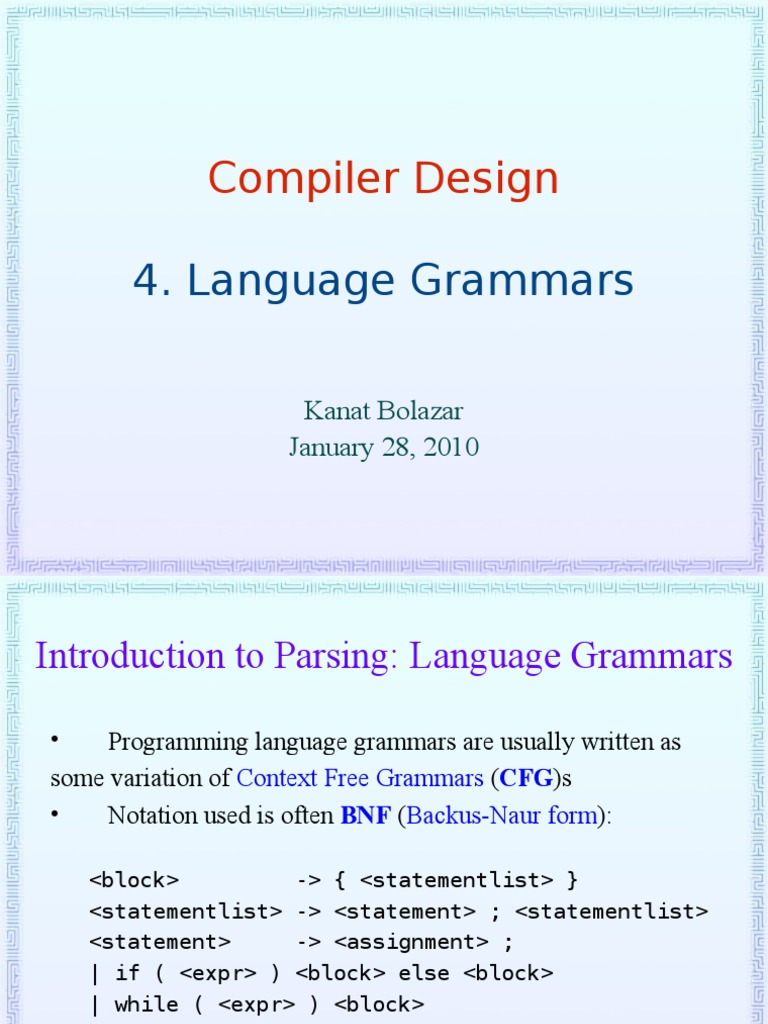 Compiler Design

4. Language Grammars

Kanat Bolazar
January 28, 2010

Introduction to Parsing: Language Grammars

• Programming language grammars are usually written as some variation of Context Free Grammars (CFG)s

• Notation used is often BNF (Backus-Naur form):

<block> -> { <statementlist> }
<statementlist> -> <statement> ; <statementlist>
<statement> -> <assignment> ;
| if ( <expr> ) <block> else <block>
| while ( <expr> ) <block>